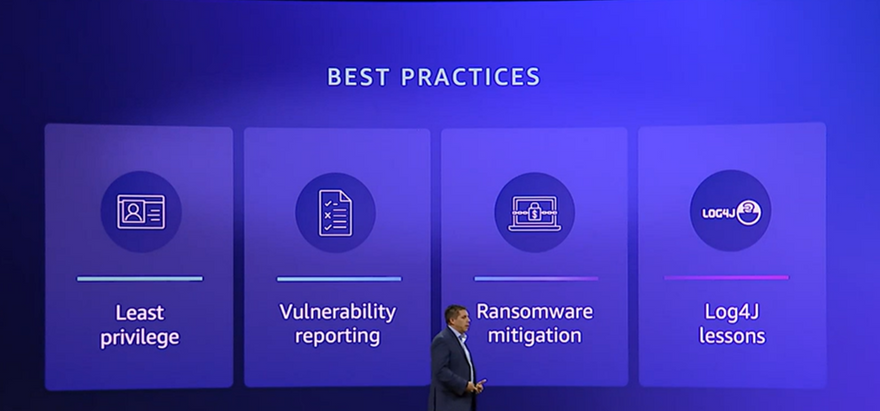 BEST PRACTICES

Least privilege

Vulnerability reporting

Ransomware mitigation

LOG4J

Log4J lessons